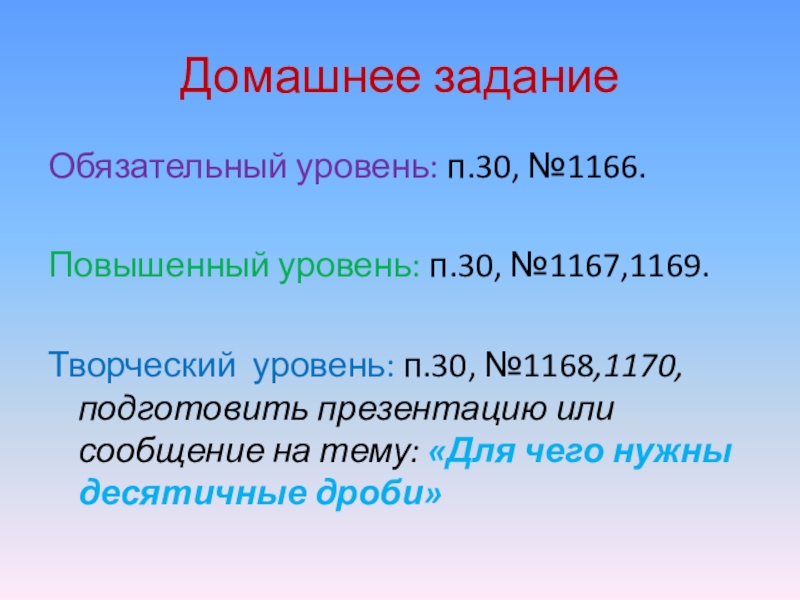 Домашнее задание

Обязательный уровень: п.30, №1166.

Повышенный уровень: п.30, №1167,1169.

Творческий уровень: п.30, №1168,1170, подготовить презентацию или сообщение на тему: «Для чего нужны десятичные дроби»